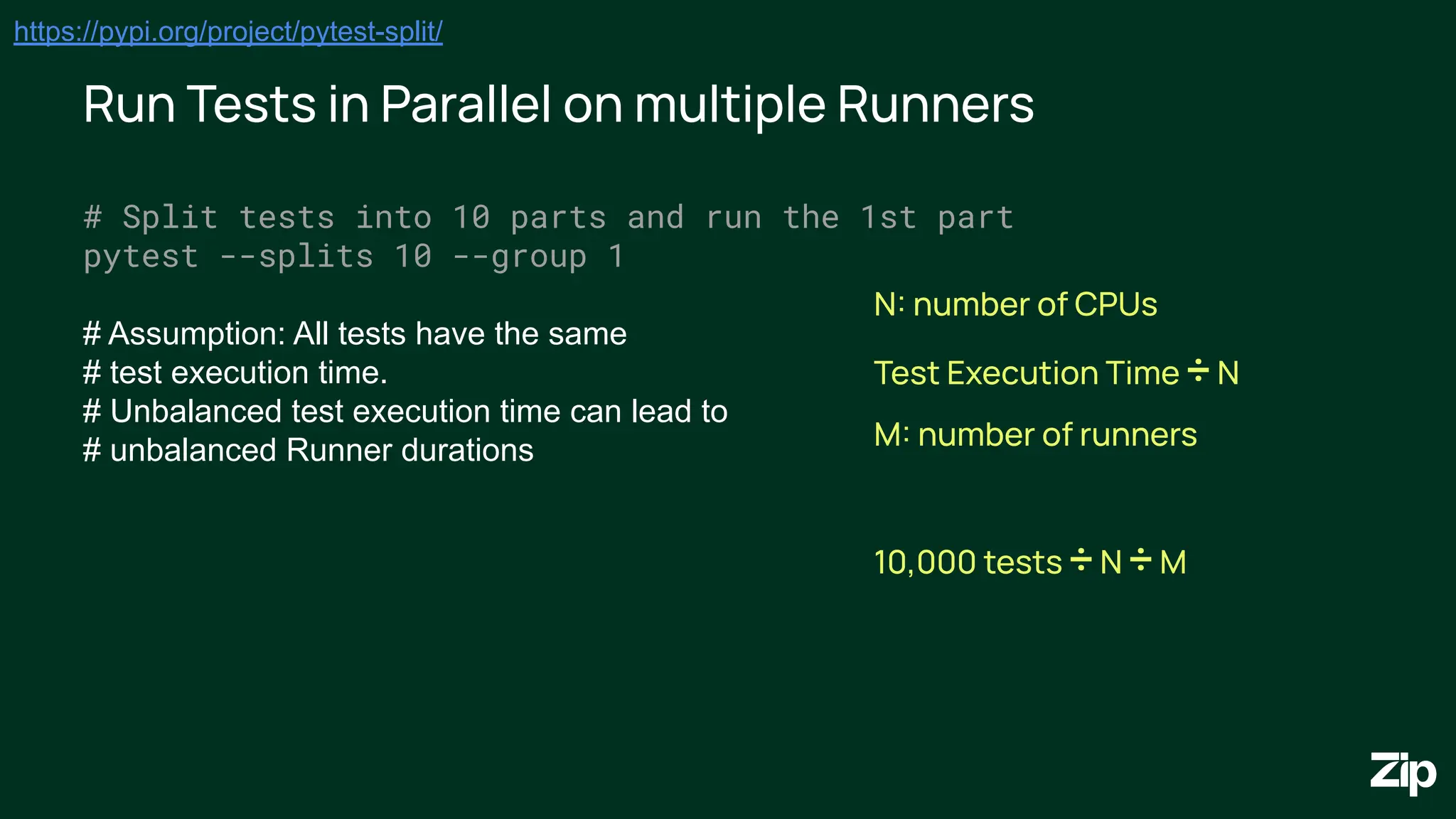 https://pypi.org/project/pytest-split/

Run Tests in Parallel on multiple Runners

# Split tests into 10 parts and run the 1st part
pytest --splits 10 --group 1

# Assumption: All tests have the same
# test execution time.
# Unbalanced test execution time can lead to
# unbalanced Runner durations

N: number of CPUs

Test Execution Time ÷ N

M: number of runners

10,000 tests ÷ N ÷ M

Zip